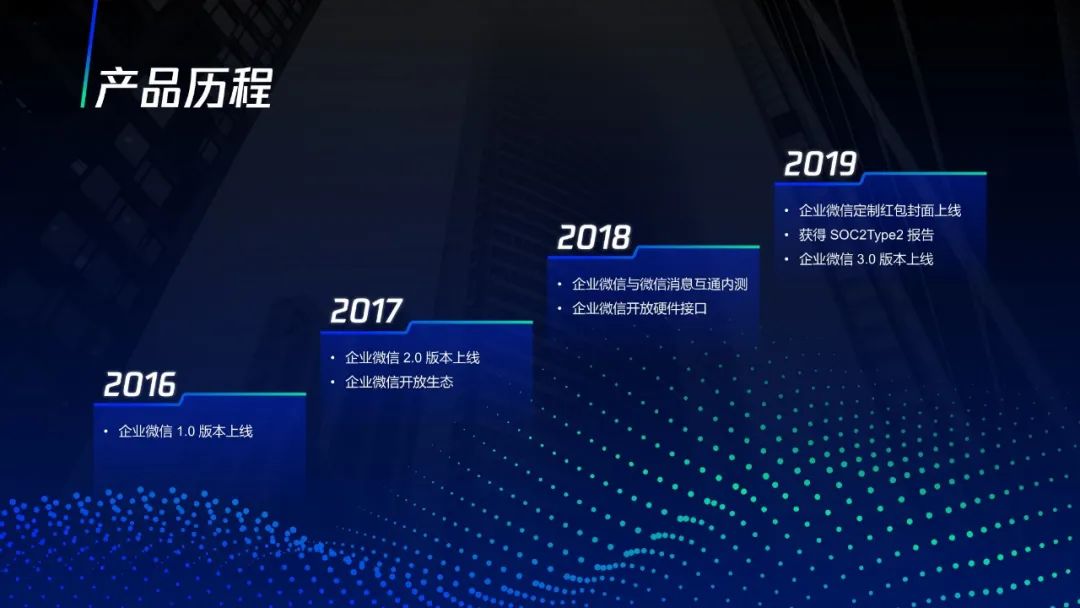 产品历程

2016
• 企业微信 1.0 版本上线

2017
• 企业微信 2.0 版本上线
• 企业微信开放生态

2018
• 企业微信与微信消息互通内测
• 企业微信开放硬件接口

2019
• 企业微信定制红包封面上线
• 获得 SOC2Type2 报告
• 企业微信 3.0 版本上线